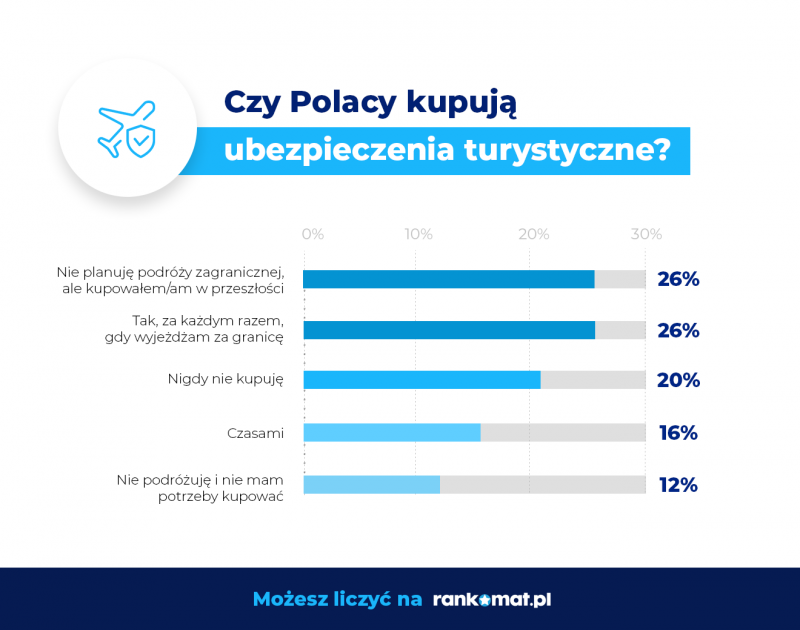 Czy Polacy kupują ubezpieczenia turystyczne?

0% 10% 20% 30%

Nie planuję podróży zagranicznej, ale kupowałem/am w przeszłości 26%

Tak, za każdym razem, gdy wyjeżdżam za granicę 26%

Nigdy nie kupuję 20%

Czasami 16%

Nie podróżuję i nie mam potrzeby kupować 12%

Możesz liczyć na rankomat.pl